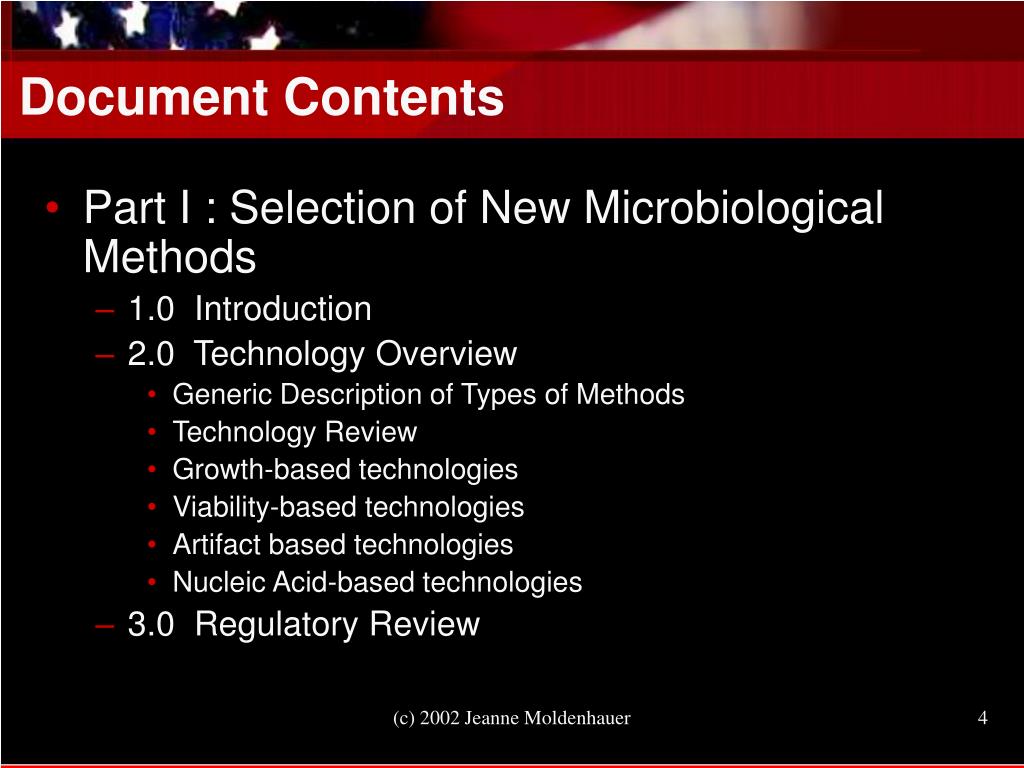 Document Contents

• Part I : Selection of New Microbiological Methods
– 1.0 Introduction
– 2.0 Technology Overview
• Generic Description of Types of Methods
• Technology Review
• Growth-based technologies
• Viability-based technologies
• Artifact based technologies
• Nucleic Acid-based technologies
– 3.0 Regulatory Review

(c) 2002 Jeanne Moldenhauer

4